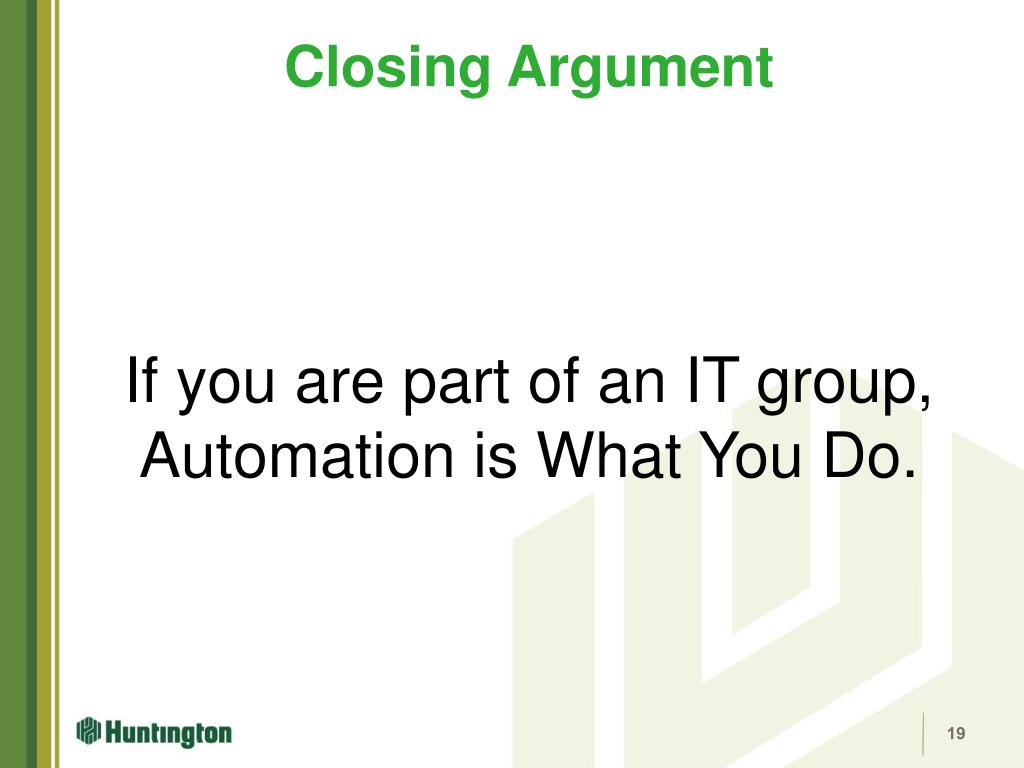 Closing Argument

If you are part of an IT group, Automation is What You Do.

Huntington

19